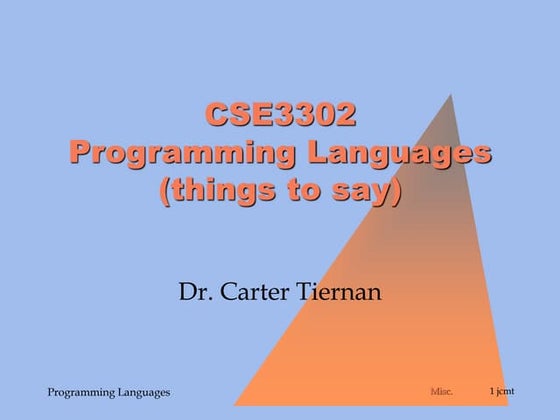 CSE3302
Programming Languages
(things to say)

Dr. Carter Tiernan

Programming Languages

Misc.

1 jcmt